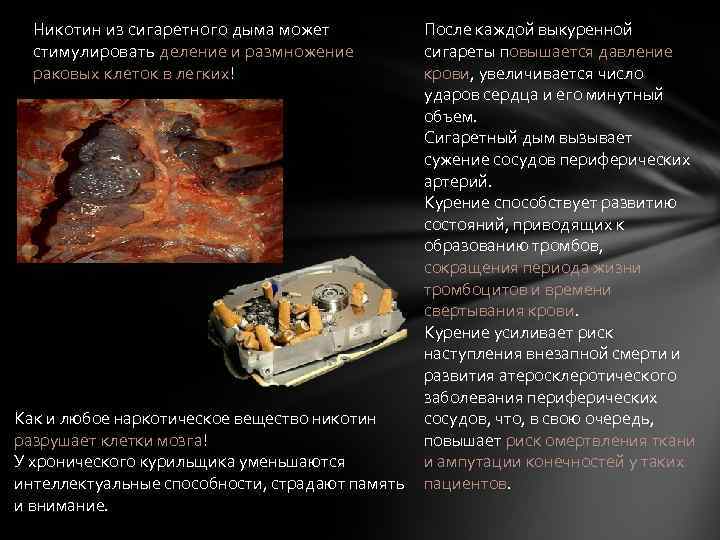 Никотин из сигаретного дыма может стимулировать деление и размножение раковых клеток в легких!

Как и любое наркотическое вещество никотин разрушает клетки мозга!
У хронического курильщика уменьшаются интеллектуальные способности, страдают память и внимание.

После каждой выкуренной сигареты повышается давление крови, увеличивается число ударов сердца и его минутный объем.
Сигаретный дым вызывает сужение сосудов периферических артерий.
Курение способствует развитию состояний, приводящих к образованию тромбов, сокращения периода жизни тромбоцитов и времени свертывания крови.
Курение усиливает риск наступления внезапной смерти и развития атеросклеротического заболевания периферических сосудов, что, в свою очередь, повышает риск омертвления ткани и ампутации конечностей у таких пациентов.